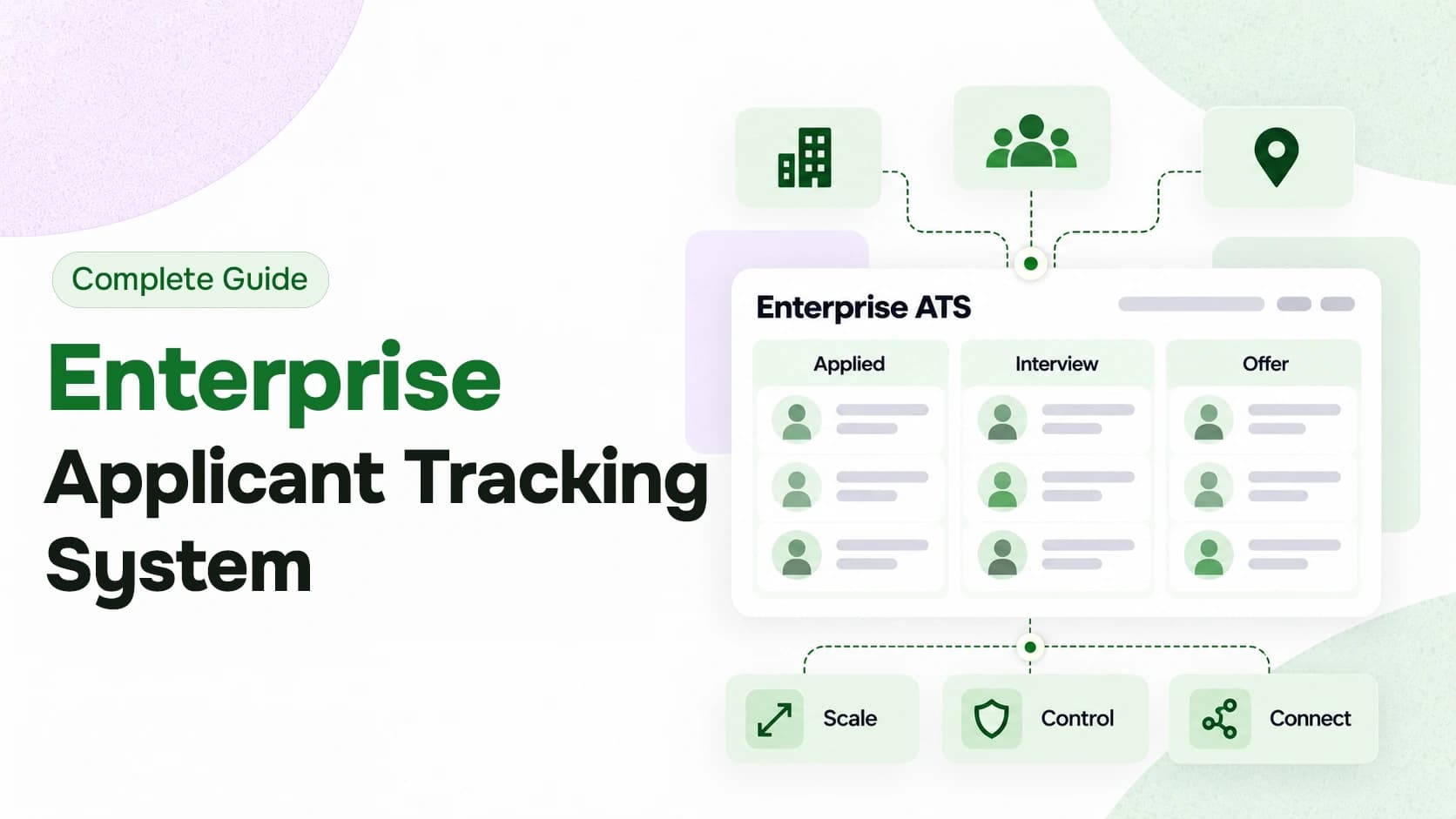 Complete Guide

Enterprise

Applicant Tracking System

Enterprise ATS

Applied

Interview

Offer

Scale

Control

Connect